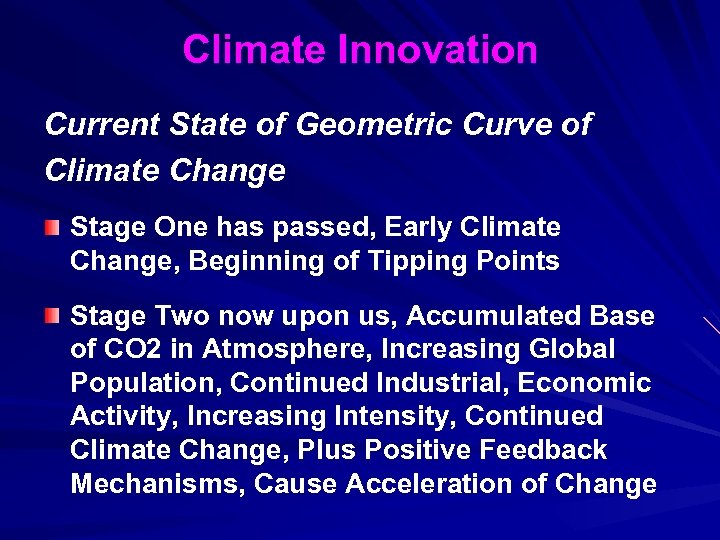 Climate Innovation

Current State of Geometric Curve of Climate Change

Stage One has passed, Early Climate Change, Beginning of Tipping Points

Stage Two now upon us, Accumulated Base of CO2 in Atmosphere, Increasing Global Population, Continued Industrial, Economic Activity, Increasing Intensity, Continued Climate Change, Plus Positive Feedback Mechanisms, Cause Acceleration of Change